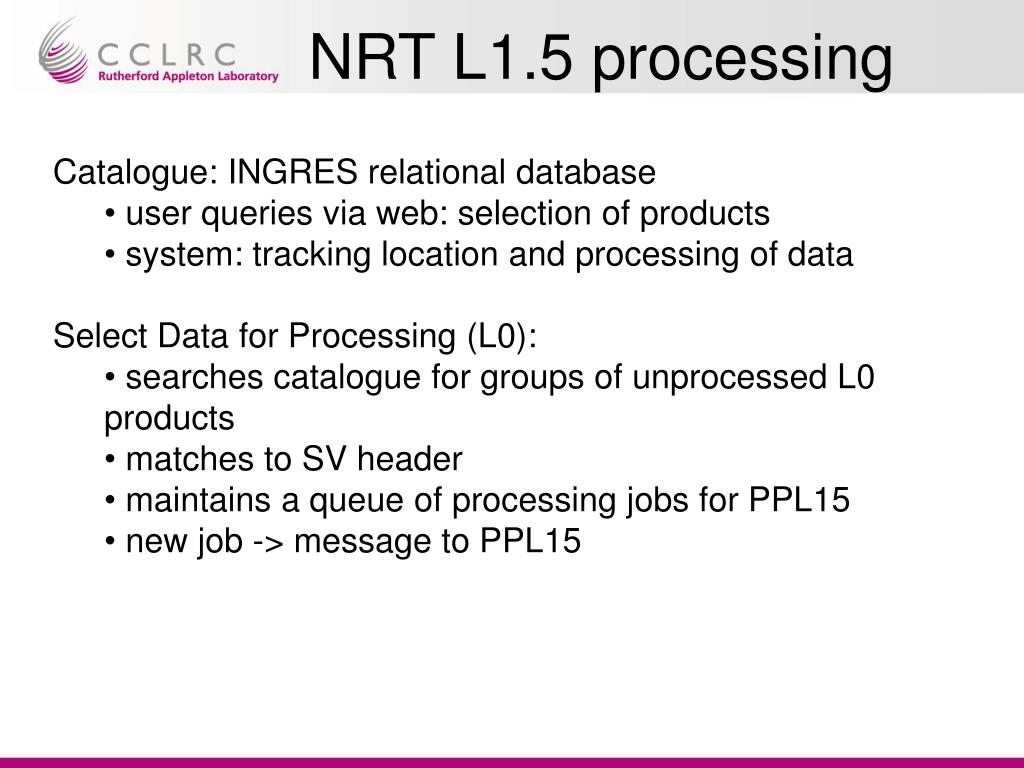 CCLRC
Rutherford Appleton Laboratory

NRT L1.5 processing

Catalogue: INGRES relational database
• user queries via web: selection of products
• system: tracking location and processing of data

Select Data for Processing (L0):
• searches catalogue for groups of unprocessed L0 products
• matches to SV header
• maintains a queue of processing jobs for PPL15
• new job -> message to PPL15